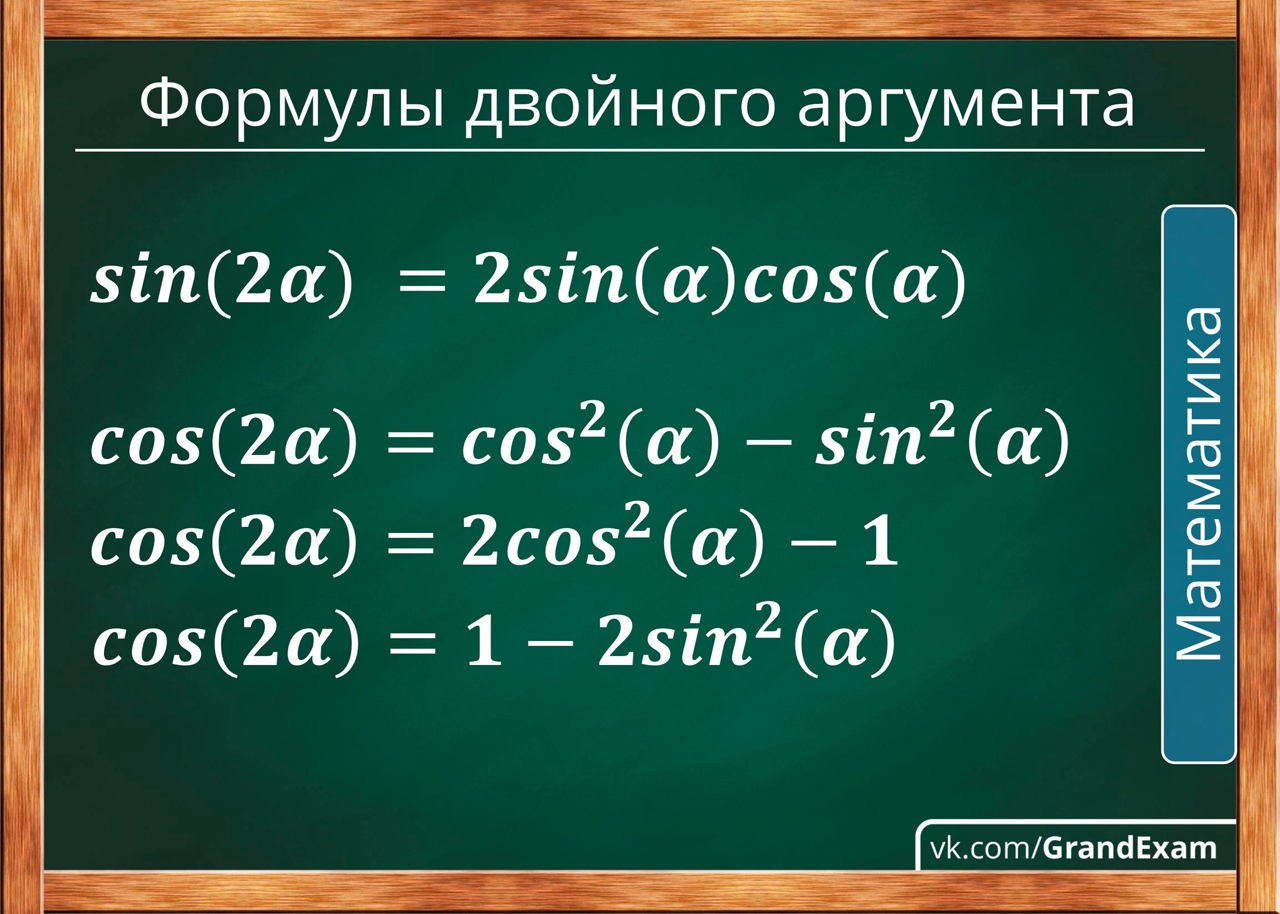 Формулы двойного аргумента

$sin(2\alpha) = 2sin(\alpha)cos(\alpha)$

$cos(2\alpha) = cos^2(\alpha) - sin^2(\alpha)$
$cos(2\alpha) = 2cos^2(\alpha) - 1$
$cos(2\alpha) = 1 - 2sin^2(\alpha)$

Математика

vk.com/GrandExam